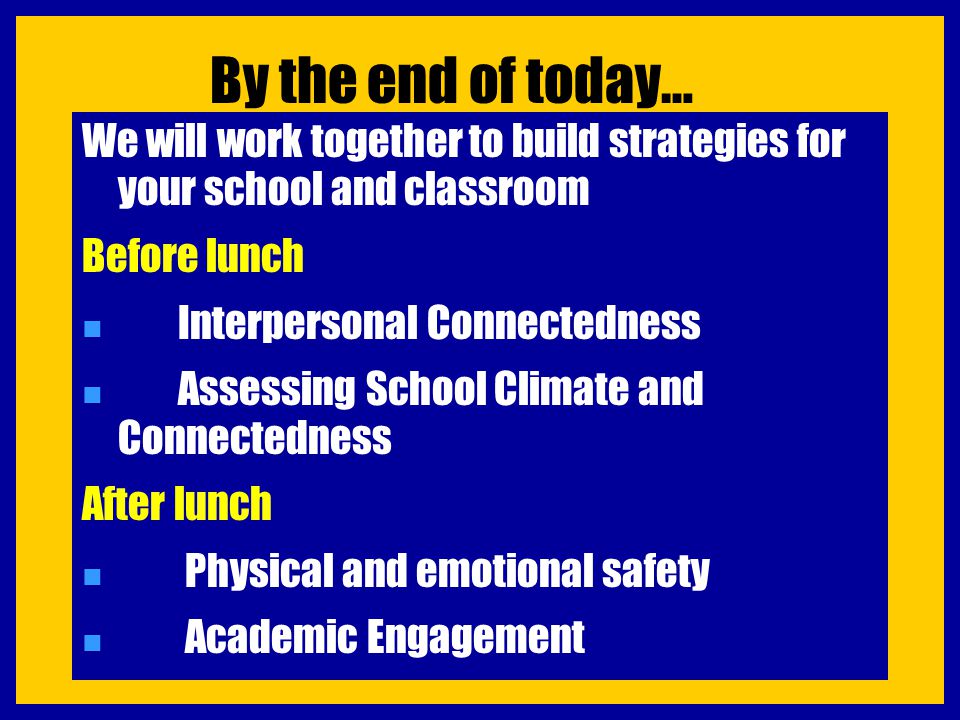 By the end of today...

We will work together to build strategies for your school and classroom

Before lunch

- Interpersonal Connectedness
- Assessing School Climate and Connectedness

After lunch

- Physical and emotional safety
- Academic Engagement